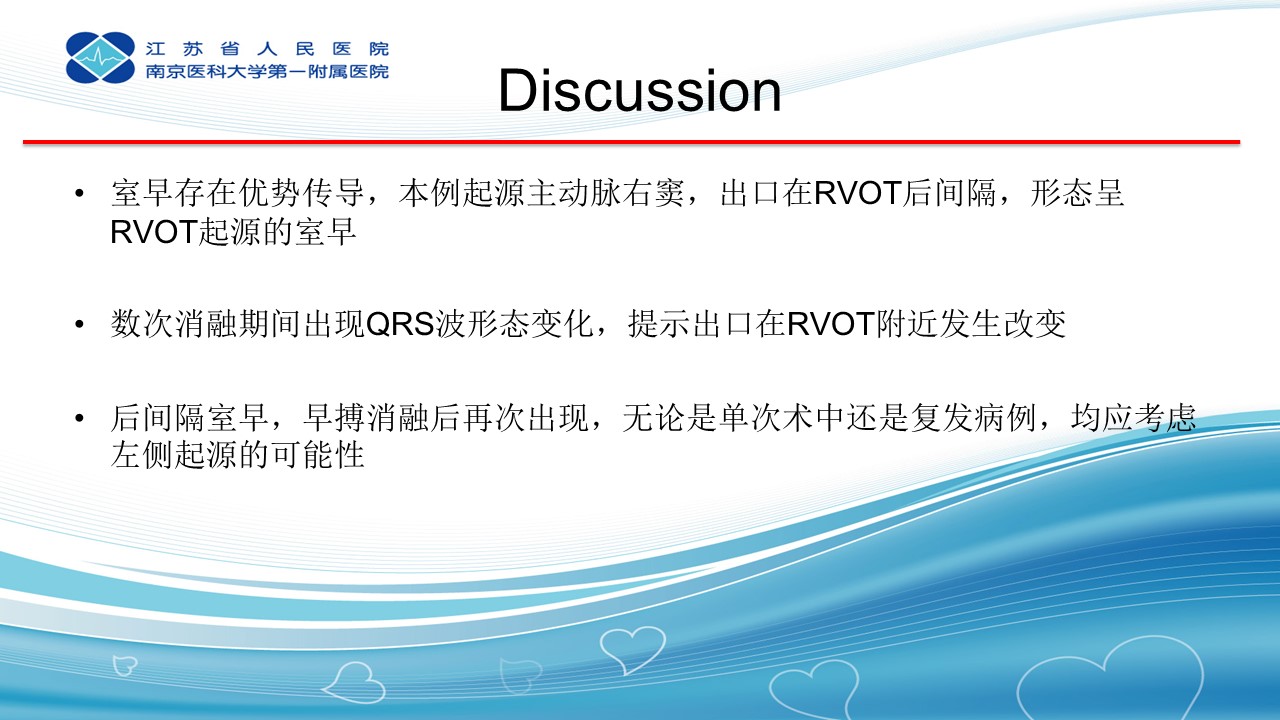 江苏省人民医院
南京医科大学第一附属医院

Discussion

• 室早存在优势传导，本例起源主动脉右窦，出口在RVOT后间隔，形态呈RVOT起源的室早

• 数次消融期间出现QRS波形态变化，提示出口在RVOT附近发生改变

• 后间隔室早，早搏消融后再次出现，无论是单次术中还是复发病例，均应考虑左侧起源的可能性